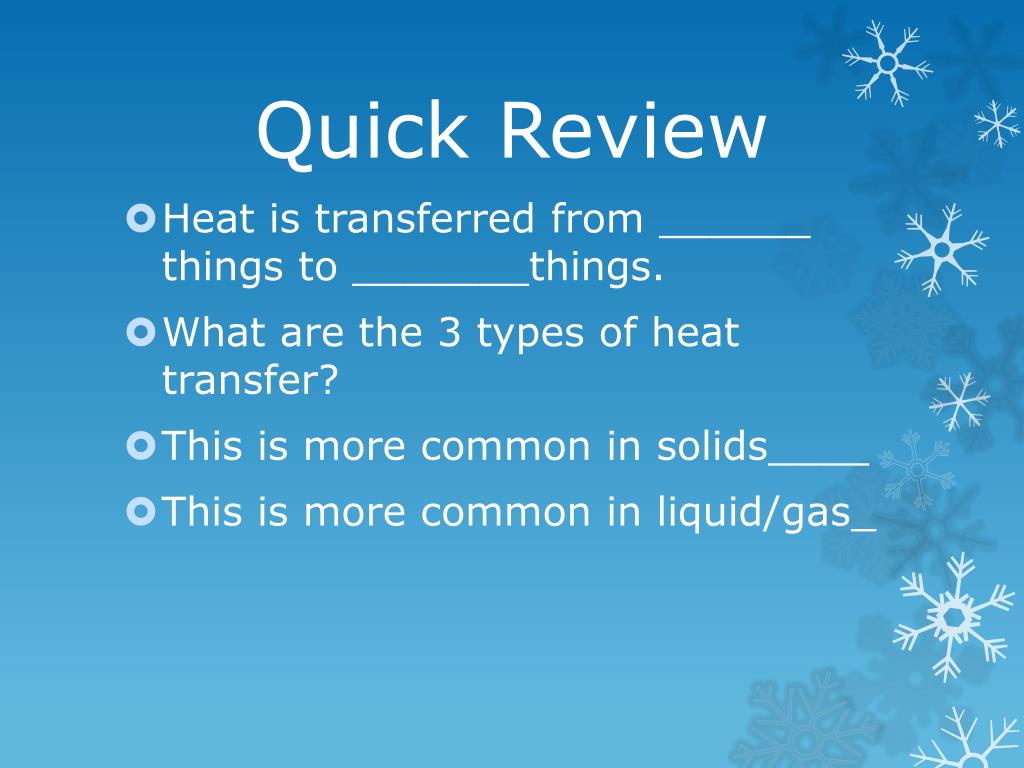 Quick Review

Heat is transferred from ______ things to _______things.

What are the 3 types of heat transfer?

This is more common in solids____

This is more common in liquid/gas_